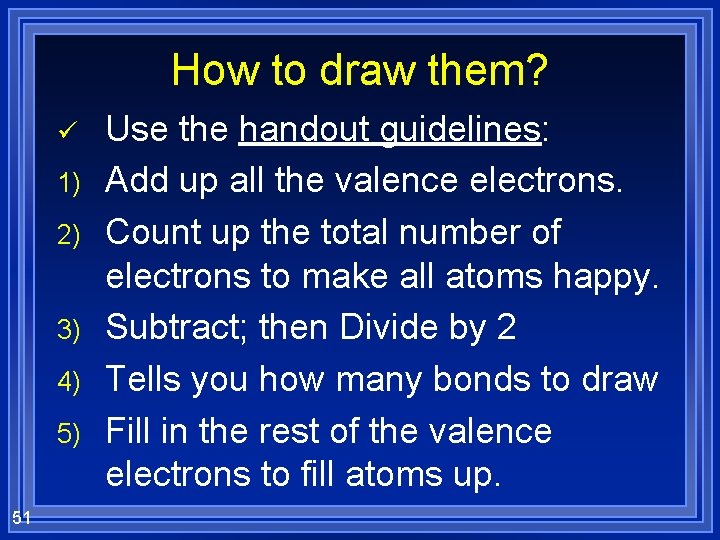 How to draw them?

✓ Use the handout guidelines:

1) Add up all the valence electrons.

2) Count up the total number of electrons to make all atoms happy.

3) Subtract; then Divide by 2

4) Tells you how many bonds to draw

5) Fill in the rest of the valence electrons to fill atoms up.

51